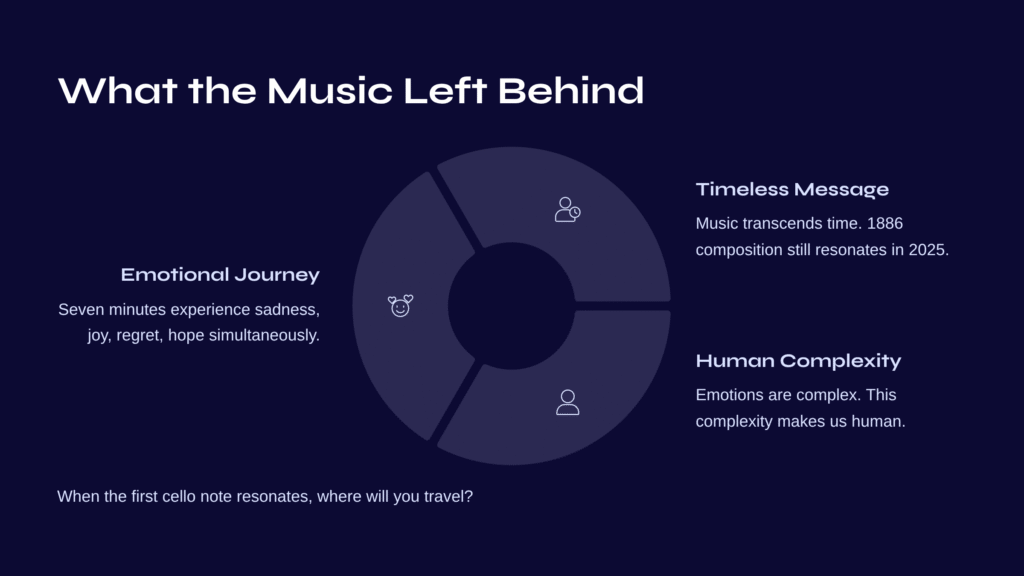 What the Music Left Behind

Emotional Journey

Seven minutes experience sadness, joy, regret, hope simultaneously.

Timeless Message

Music transcends time. 1886 composition still resonates in 2025.

Human Complexity

Emotions are complex. This complexity makes us human.

When the first cello note resonates, where will you travel?